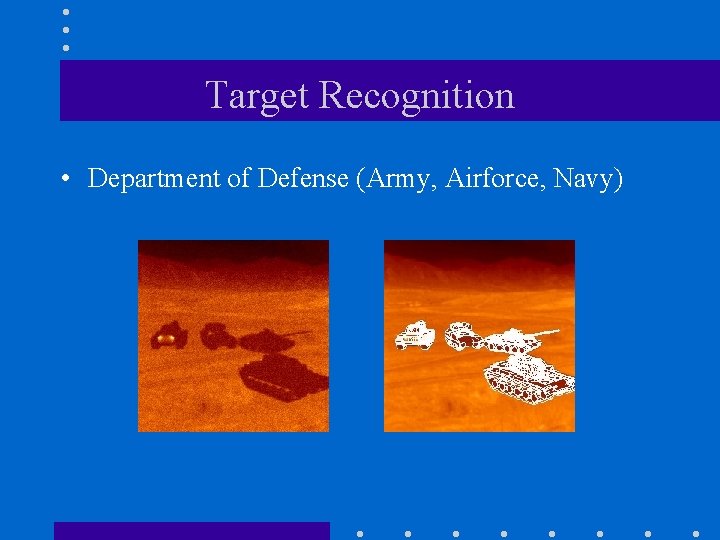 Target Recognition

• Department of Defense (Army, Airforce, Navy)